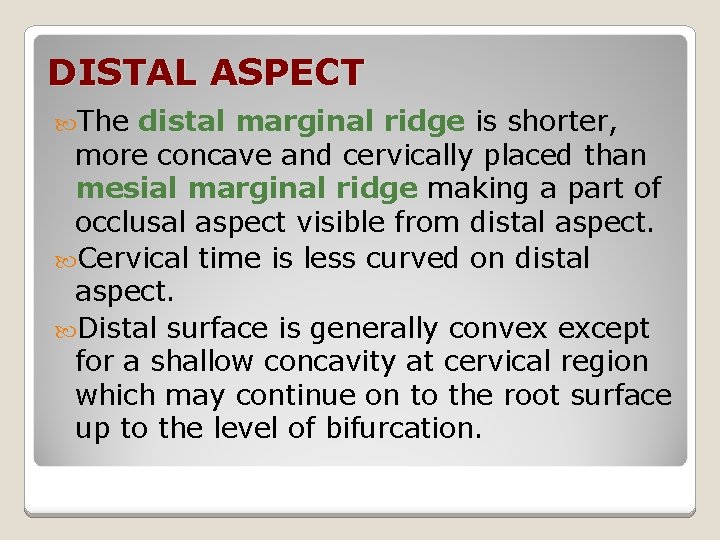 DISTAL ASPECT

The distal marginal ridge is shorter, more concave and cervically placed than mesial marginal ridge making a part of occlusal aspect visible from distal aspect.

Cervical time is less curved on distal aspect.

Distal surface is generally convex except for a shallow concavity at cervical region which may continue on to the root surface up to the level of bifurcation.